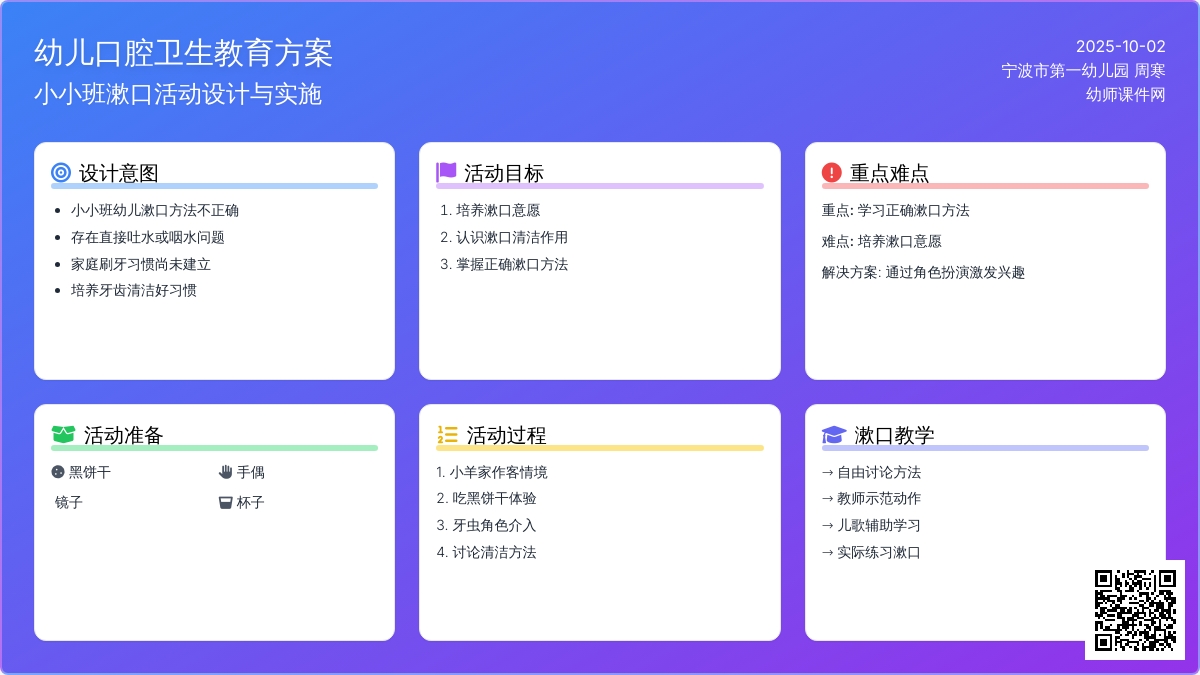 幼儿口腔卫生教育方案
小小班漱口活动设计与实施

2025-10-02
宁波市第一幼儿园 周寒
幼师课件网

设计意图
- 小小班幼儿漱口方法不正确
- 存在直接吐水或咽水问题
- 家庭刷牙习惯尚未建立
- 培养牙齿清洁好习惯

活动目标
1. 培养漱口意愿
2. 认识漱口清洁作用
3. 掌握正确漱口方法

重点难点
重点: 学习正确漱口方法
难点: 培养漱口意愿
解决方案: 通过角色扮演激发兴趣

活动准备
黑饼干
手偶
镜子
杯子

活动过程
1. 小羊家作客情境
2. 吃黑饼干体验
3. 牙虫角色介入
4. 讨论清洁方法

漱口教学
→ 自由讨论方法
→ 教师示范动作
→ 儿歌辅助学习
→ 实际练习漱口